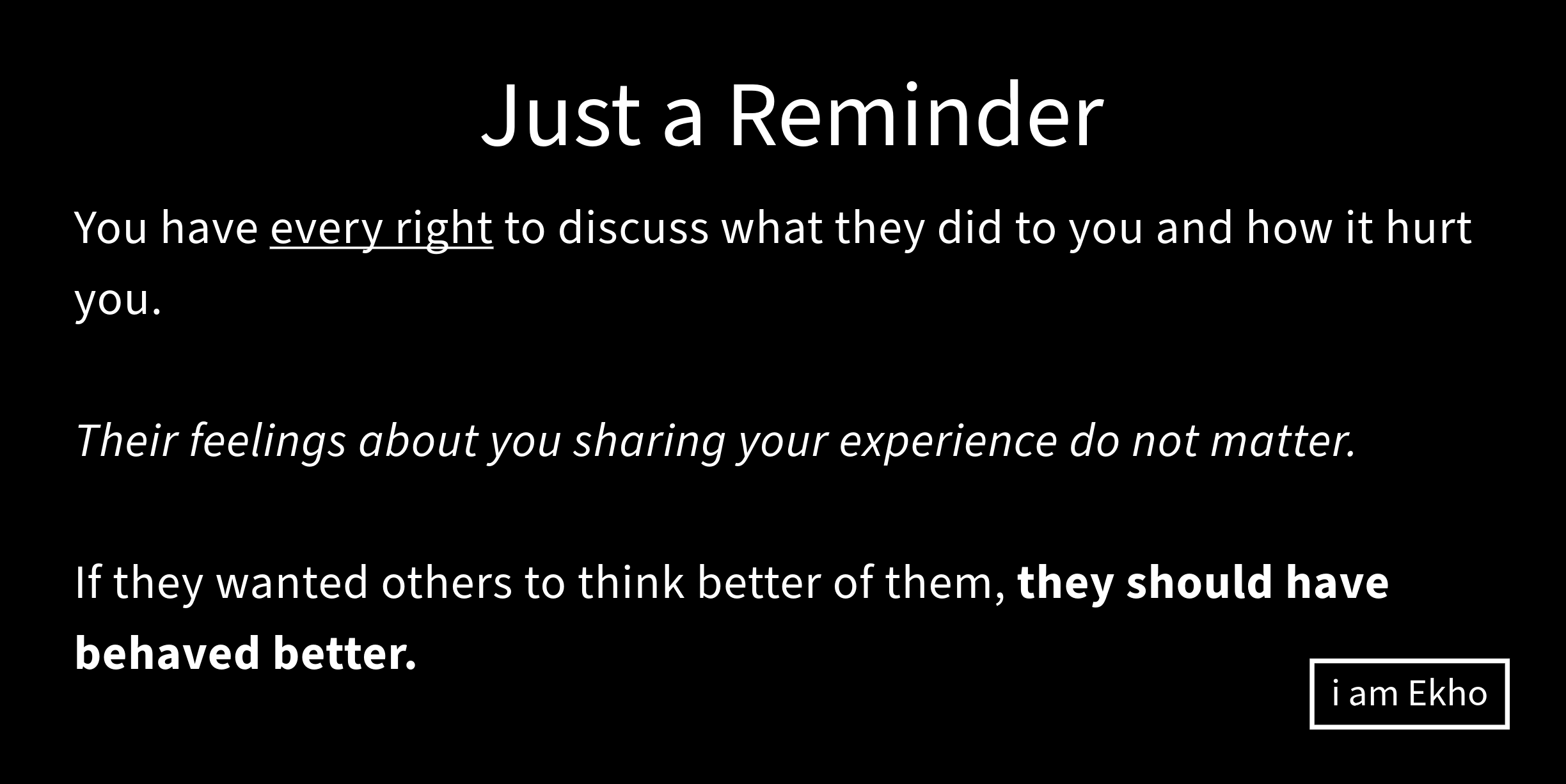 Just a Reminder

You have every right to discuss what they did to you and how it hurt you.

Their feelings about you sharing your experience do not matter.

If they wanted others to think better of them, they should have behaved better.

i am Ekho